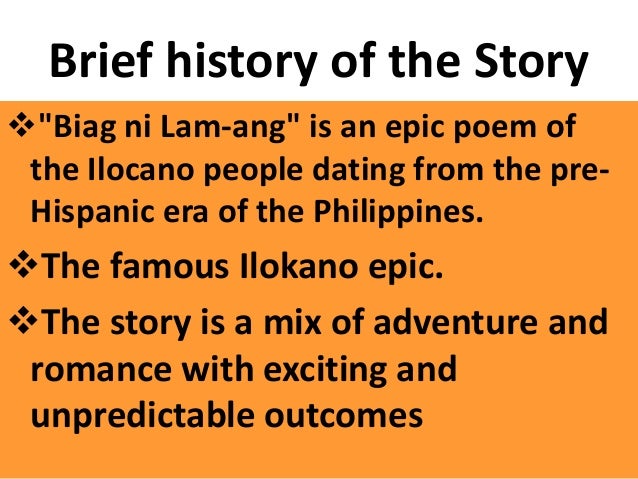 Brief history of the Story

❖"Biag ni Lam-ang" is an epic poem of the Ilocano people dating from the pre-Hispanic era of the Philippines.

❖The famous Ilokano epic.

❖The story is a mix of adventure and romance with exciting and unpredictable outcomes